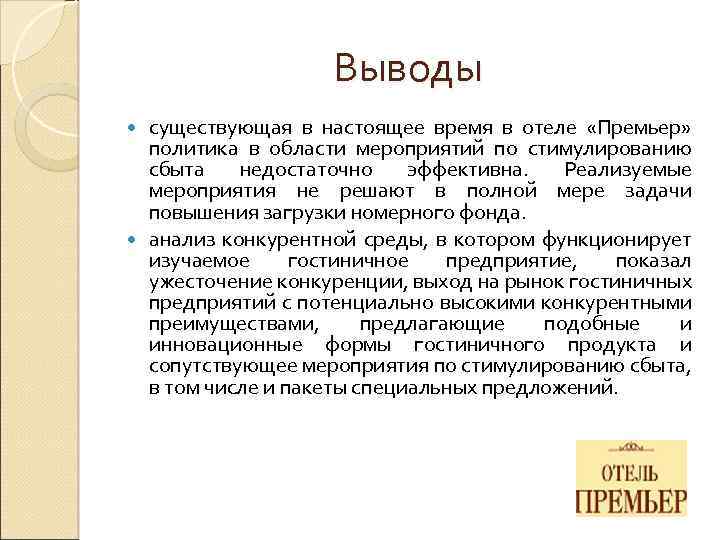 Выводы

существующая в настоящее время в отеле «Премьер» политика в области мероприятий по стимулированию сбыта недостаточно эффективна. Реализуемые мероприятия не решают в полной мере задачи повышения загрузки номерного фонда.

анализ конкурентной среды, в котором функционирует изучаемое гостиничное предприятие, показал ужесточение конкуренции, выход на рынок гостиничных предприятий с потенциально высокими конкурентными преимуществами, предлагающие подобные и инновационные формы гостиничного продукта и сопутствующее мероприятия по стимулированию сбыта, в том числе и пакеты специальных предложений.

ОТЕЛЬ
ПРЕМЬЕР